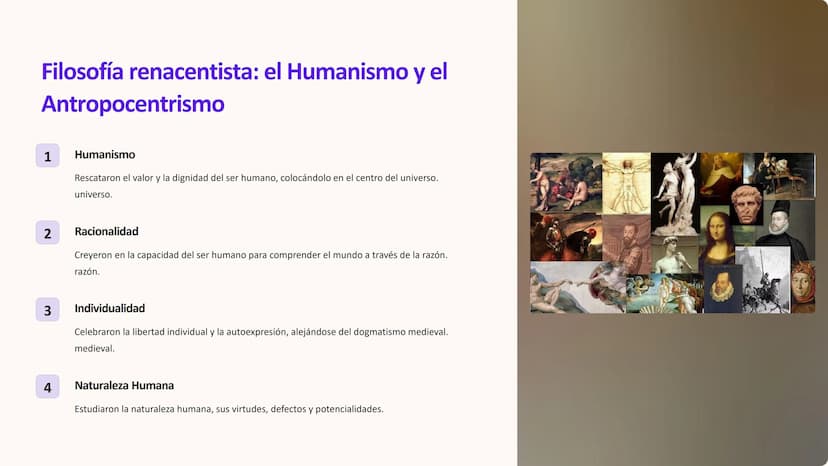 Filosofía renacentista: el Humanismo y el Antropocentrismo

1
Humanismo
Rescataron el valor y la dignidad del ser humano, colocándolo en el centro del universo. universo.

2
Racionalidad
Creyeron en la capacidad del ser humano para comprender el mundo a través de la razón. razón.

3
Individualidad
Celebraron la libertad individual y la autoexpresión, alejándose del dogmatismo medieval. medieval.

4
Naturaleza Humana
Estudiaron la naturaleza humana, sus virtudes, defectos y potencialidades.